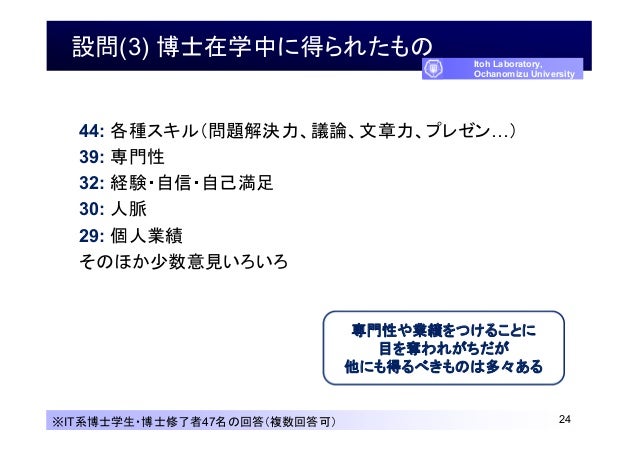 設問(3) 博士在学中に得られたもの

Itoh Laboratory, Ochanomizu University

44: 各種スキル(問題解決力、議論、文章力、プレゼン…)
39: 専門性
32: 経験・自信・自己満足
30: 人脈
29: 個人業績
そのほか少数意見いろいろ

専門性や業績をつけることに
目を奪われがちだが
他にも得るべきものは多々ある

※IT系博士学生・博士修了者47名の回答(複数回答可)

24